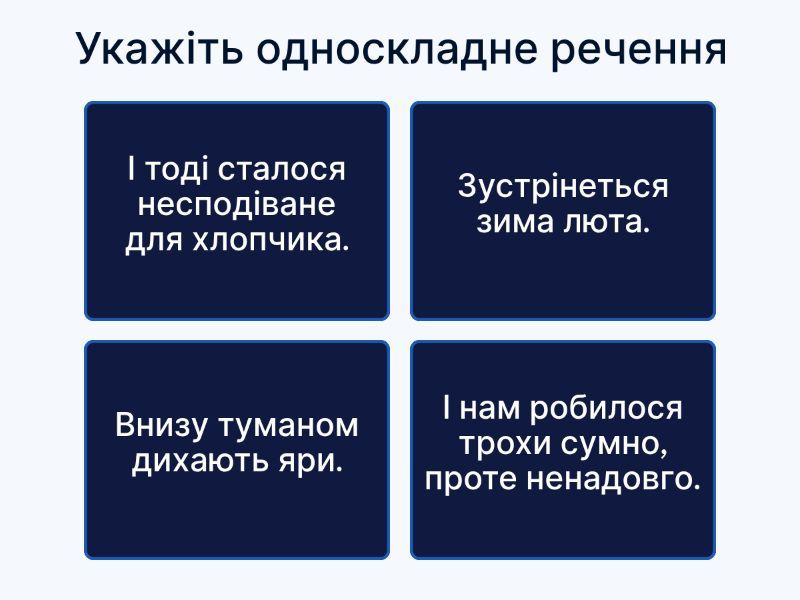 Укажіть односкладне речення

І тоді сталося несподіване для хлопчика.

Зустрінеться зима люта.

Внизу туманом дихають яри.

І нам робилося трохи сумно, проте ненадовго.